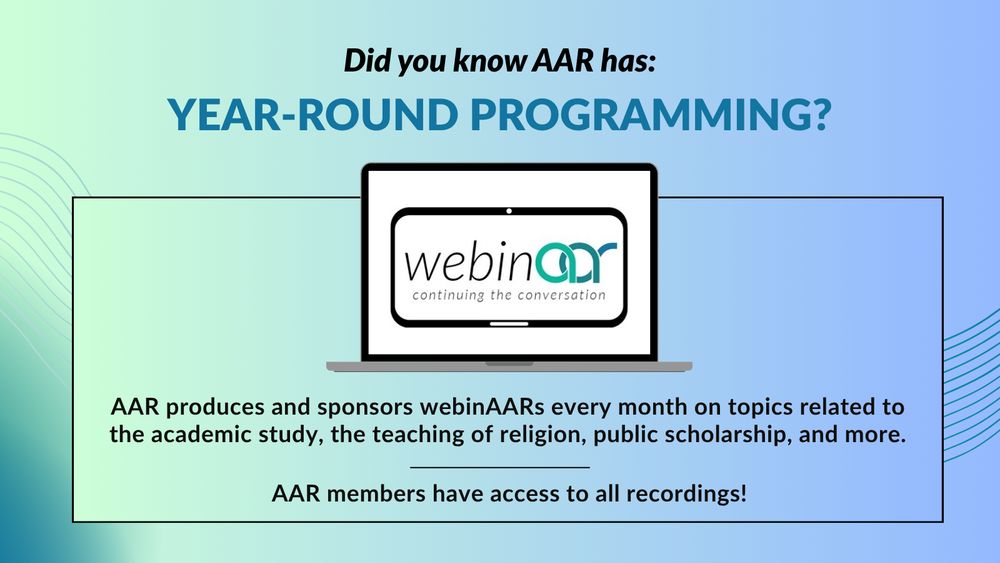 Did you know AAR has:

YEAR-ROUND PROGRAMMING?

webinaar
continuing the conversation

AAR produces and sponsors webinAARs every month on topics related to the academic study, the teaching of religion, public scholarship, and more.

AAR members have access to all recordings!